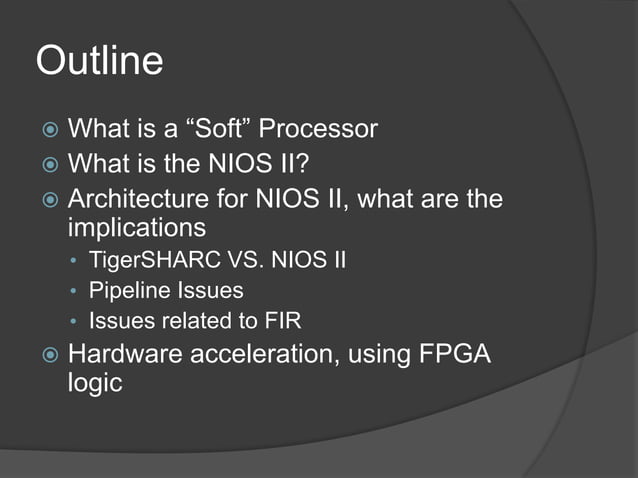 Outline

What is a “Soft” Processor
What is the NIOS II?
Architecture for NIOS II, what are the implications
• TigerSHARC VS. NIOS II
• Pipeline Issues
• Issues related to FIR
Hardware acceleration, using FPGA logic